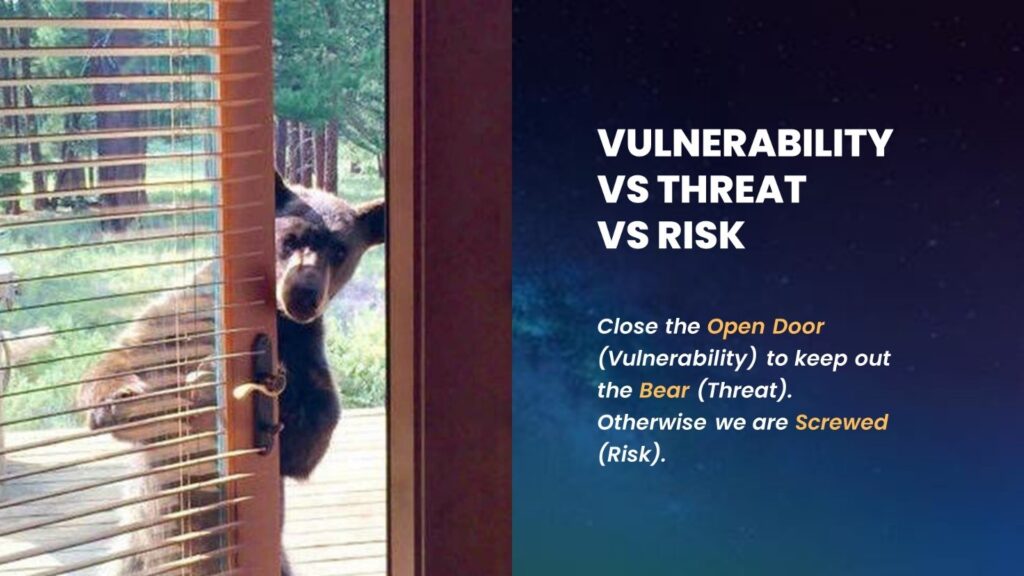 VULNERABILITY
VS THREAT
VS RISK

Close the Open Door (Vulnerability) to keep out the Bear (Threat). Otherwise we are Screwed (Risk).